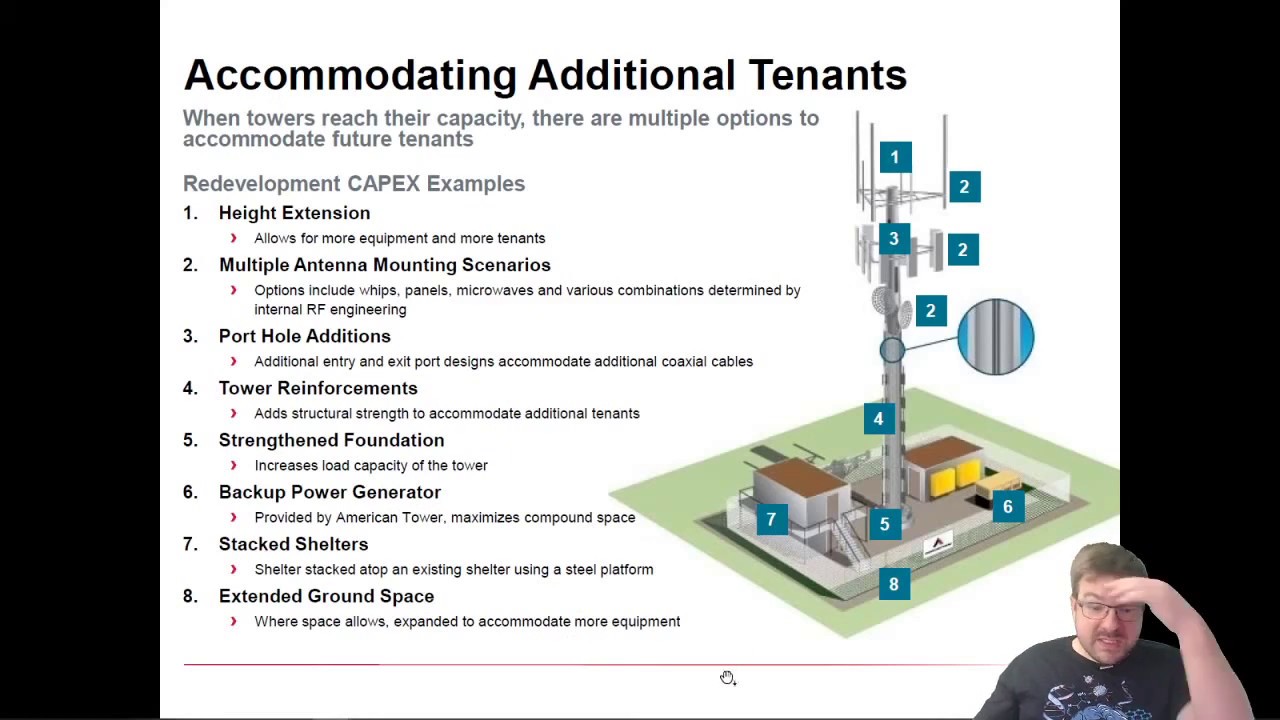 Accommodating Additional Tenants

When towers reach their capacity, there are multiple options to accommodate future tenants

Redevelopment CAPEX Examples

1. Height Extension
› Allows for more equipment and more tenants

2. Multiple Antenna Mounting Scenarios
› Options include whips, panels, microwaves and various combinations determined by internal RF engineering

3. Port Hole Additions
› Additional entry and exit port designs accommodate additional coaxial cables

4. Tower Reinforcements
› Adds structural strength to accommodate additional tenants

5. Strengthened Foundation
› Increases load capacity of the tower

6. Backup Power Generator
› Provided by American Tower, maximizes compound space

7. Stacked Shelters
› Shelter stacked atop an existing shelter using a steel platform

8. Extended Ground Space
› Where space allows, expanded to accommodate more equipment

1
2
3
2
2
4
7
5
6
8